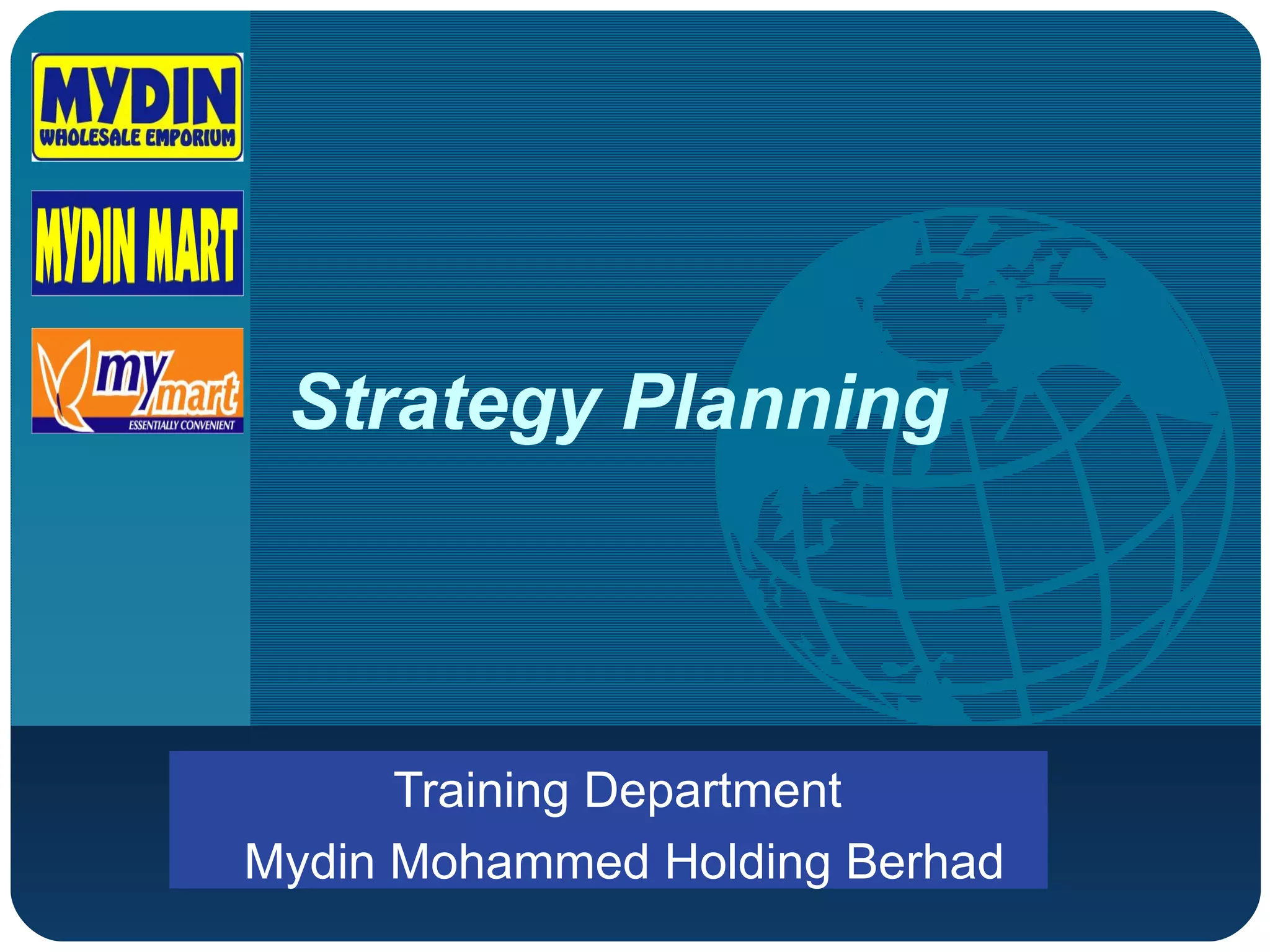 MYDIN
WHOLESALE EMPORIUM

MYDIN MART

my mart
ESSENTIALLY CONVENIENT

Strategy Planning

Training Department
Mydin Mohammed Holding Berhad